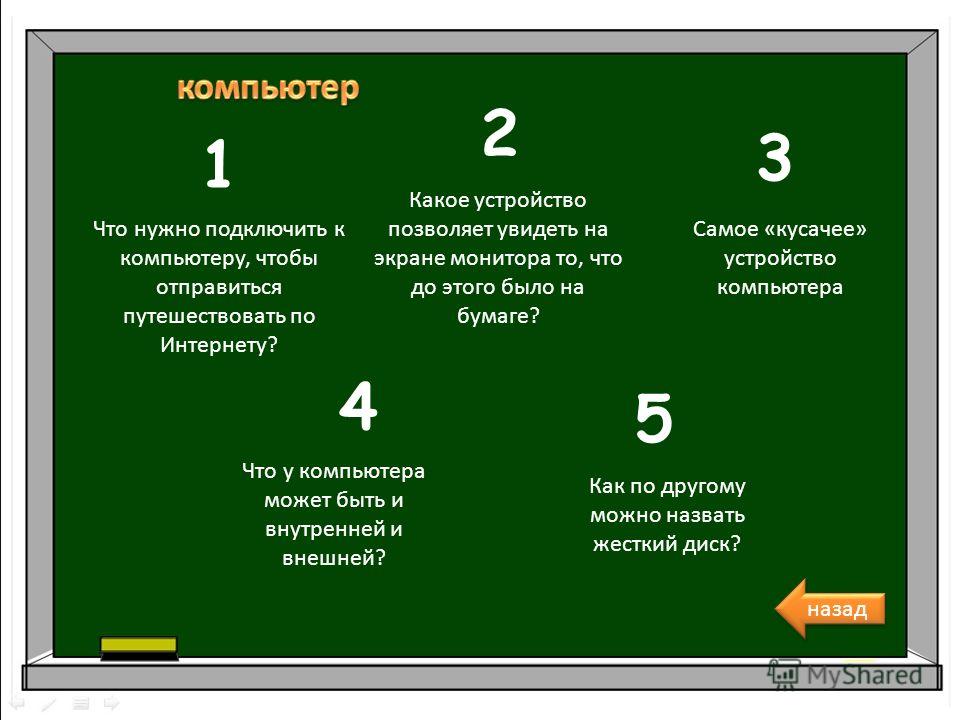 компьютер

1

Что нужно подключить к компьютеру, чтобы отправиться путешествовать по Интернету?

2

Какое устройство позволяет увидеть на экране монитора то, что до этого было на бумаге?

3

Самое «кусачее» устройство компьютера

4

Что у компьютера может быть и внутренней и внешней?

5

Как по другому можно назвать жесткий диск?

назад

MyShared